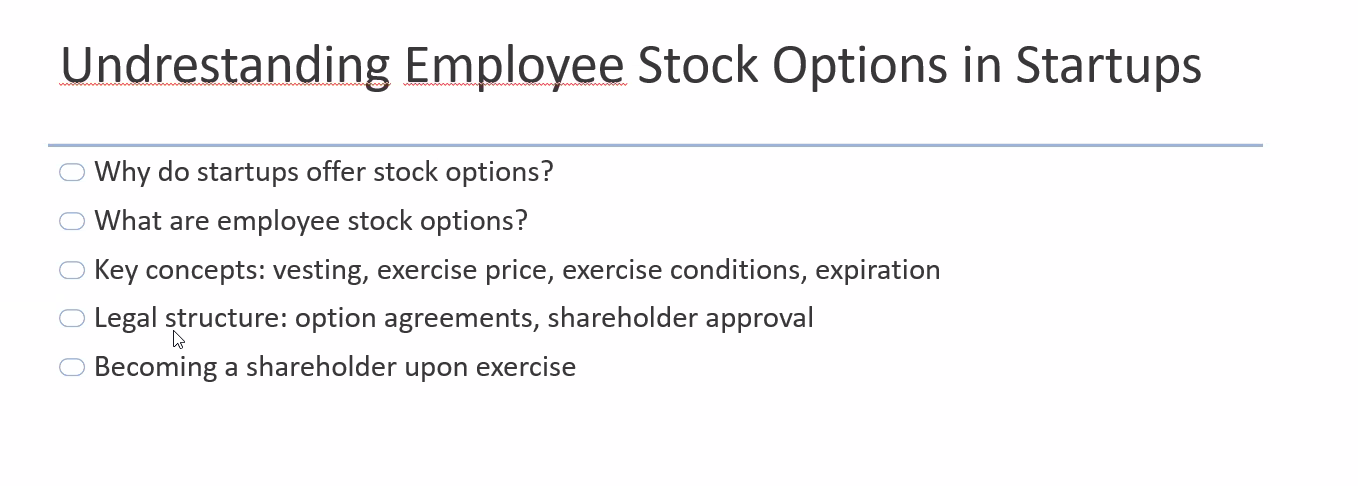 Undrestanding Employee Stock Options in Startups

Why do startups offer stock options?

What are employee stock options?

Key concepts: vesting, exercise price, exercise conditions, expiration

Legal structure: option agreements, shareholder approval

Becoming a shareholder upon exercise